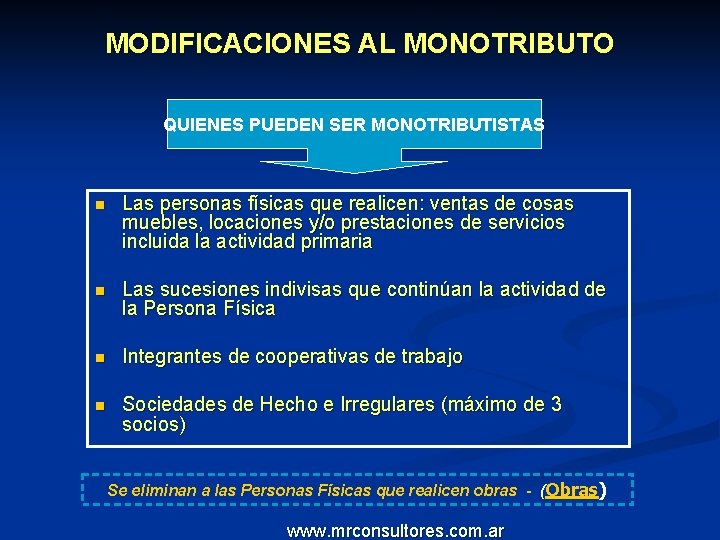 MODIFICACIONES AL MONOTRIBUTO

QUIENES PUEDEN SER MONOTRIBUTISTAS

- Las personas físicas que realicen: ventas de cosas muebles, locaciones y/o prestaciones de servicios incluida la actividad primaria

- Las sucesiones indivisas que continúan la actividad de la Persona Física

- Integrantes de cooperativas de trabajo

- Sociedades de Hecho e Irregulares (máximo de 3 socios)

Se eliminan a las Personas Físicas que realicen obras - (Obras)

www.mrconsultores.com.ar